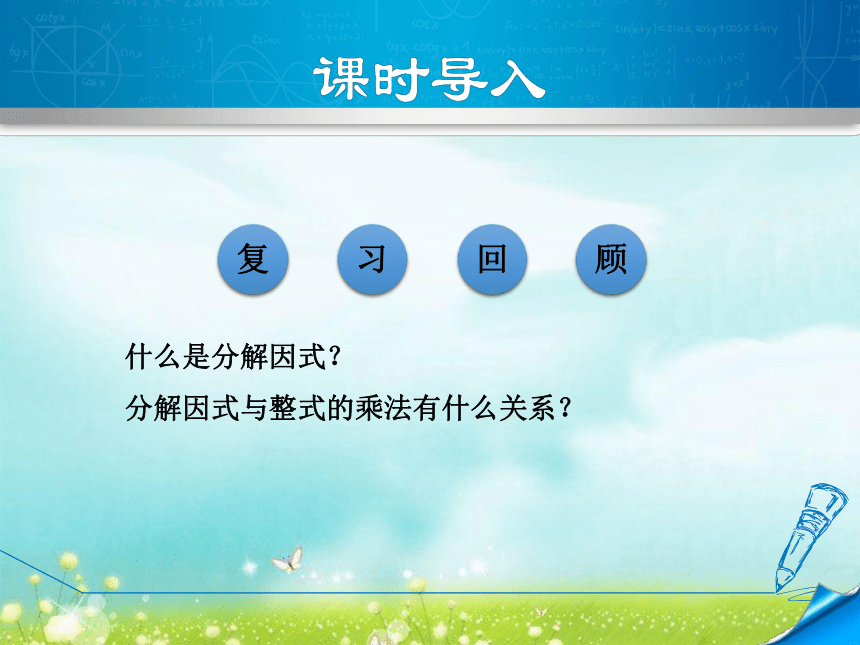 课时导入

复 习 回 顾

什么是分解因式？

分解因式与整式的乘法有什么关系？